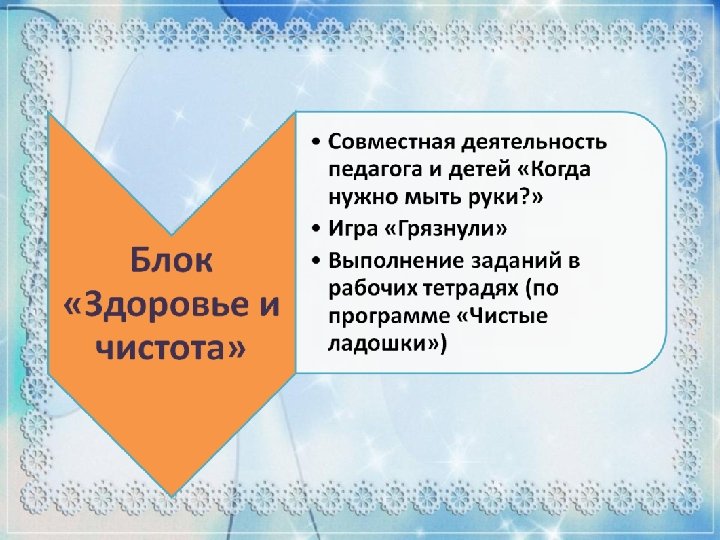 Блок «Здоровье и чистота»

• Совместная деятельность педагога и детей «Когда нужно мыть руки?»
• Игра «Грязнули»
• Выполнение заданий в рабочих тетрадях (по программе «Чистые ладошки»)